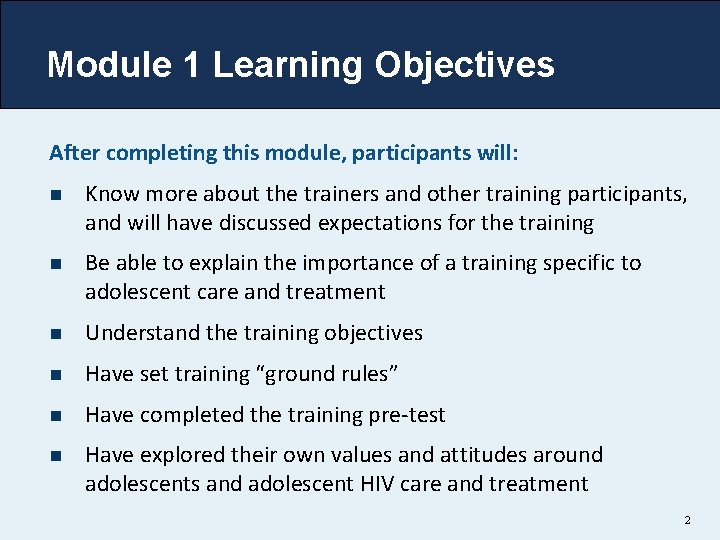 Module 1 Learning Objectives

After completing this module, participants will:

- Know more about the trainers and other training participants, and will have discussed expectations for the training
- Be able to explain the importance of a training specific to adolescent care and treatment
- Understand the training objectives
- Have set training “ground rules”
- Have completed the training pre-test
- Have explored their own values and attitudes around adolescents and adolescent HIV care and treatment

2